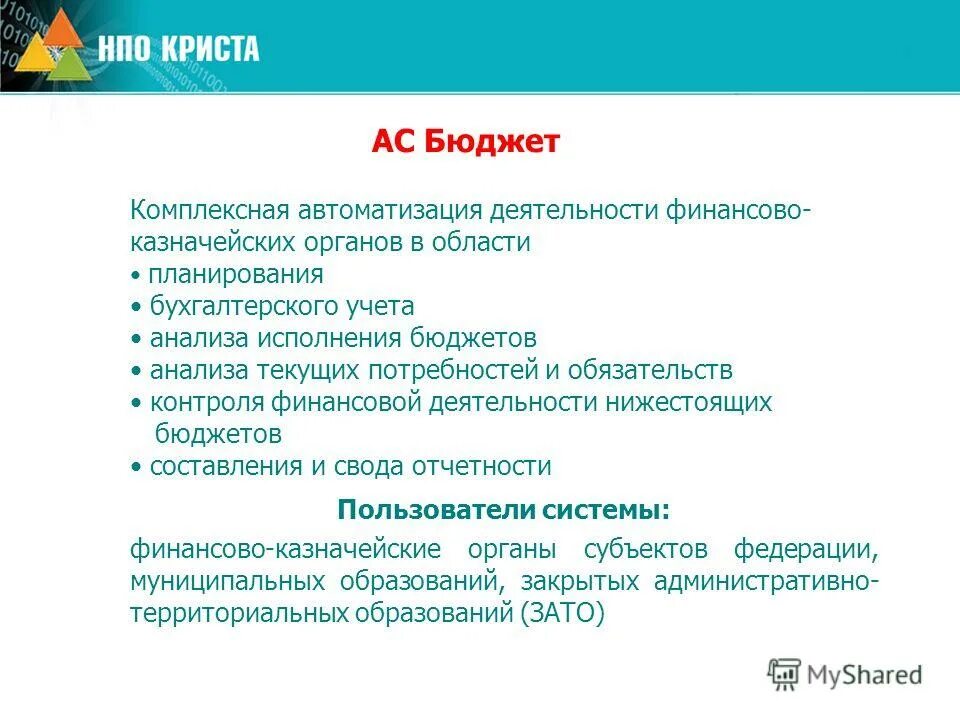 НПО КРИСТА

АС Бюджет

Комплексная автоматизация деятельности финансово-казначейских органов в области
• планирования
• бухгалтерского учета
• анализа исполнения бюджетов
• анализа текущих потребностей и обязательств
• контроля финансовой деятельности нижестоящих бюджетов
• составления и свода отчетности

Пользователи системы:

финансово-казначейские органы субъектов федерации, муниципальных образований, закрытых административно-территориальных образований (ЗАТО)

MyShared